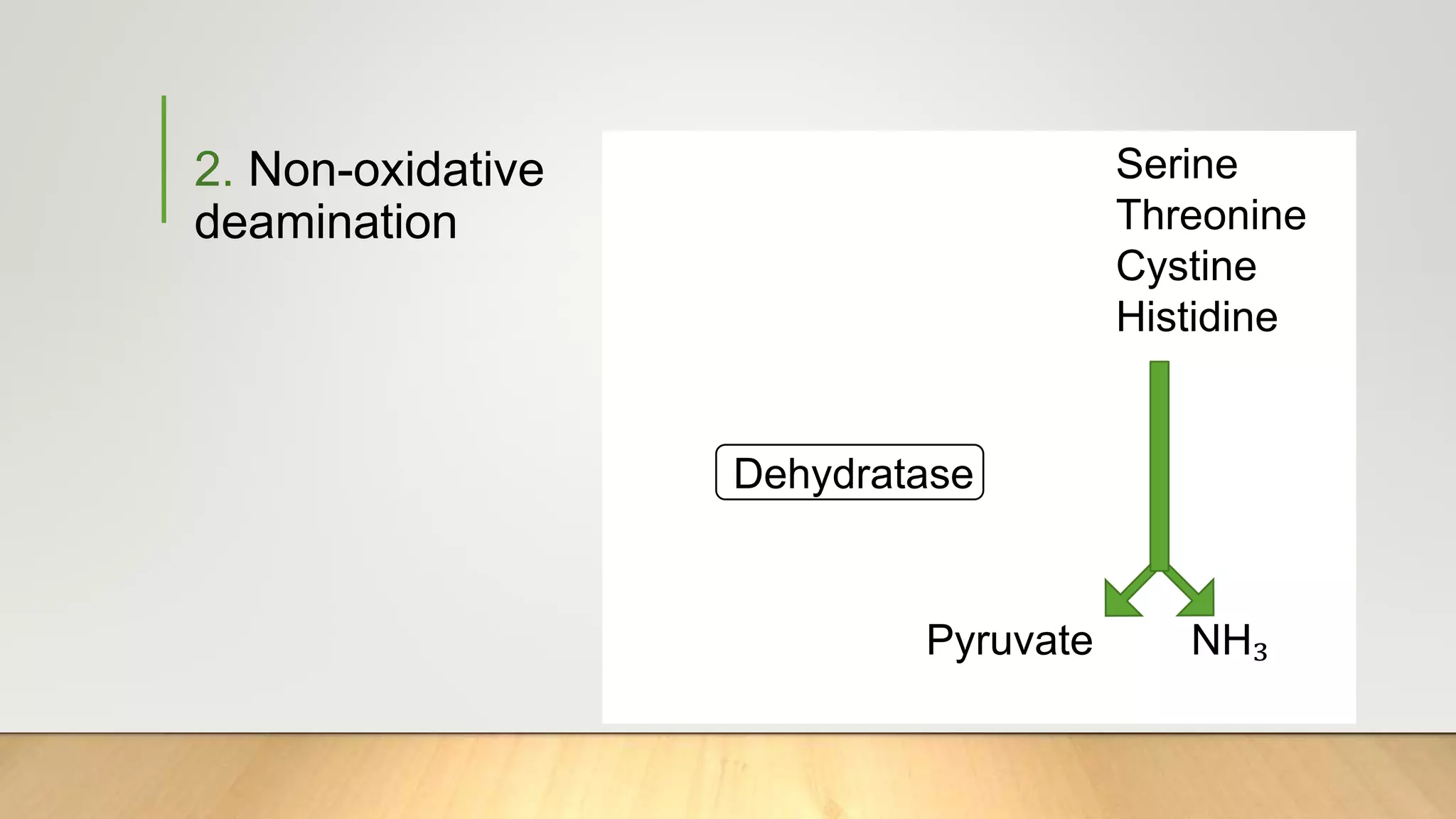 2. Non-oxidative deamination

Serine
Threonine
Cystine
Histidine

Dehydratase

Pyruvate

$NH_3$